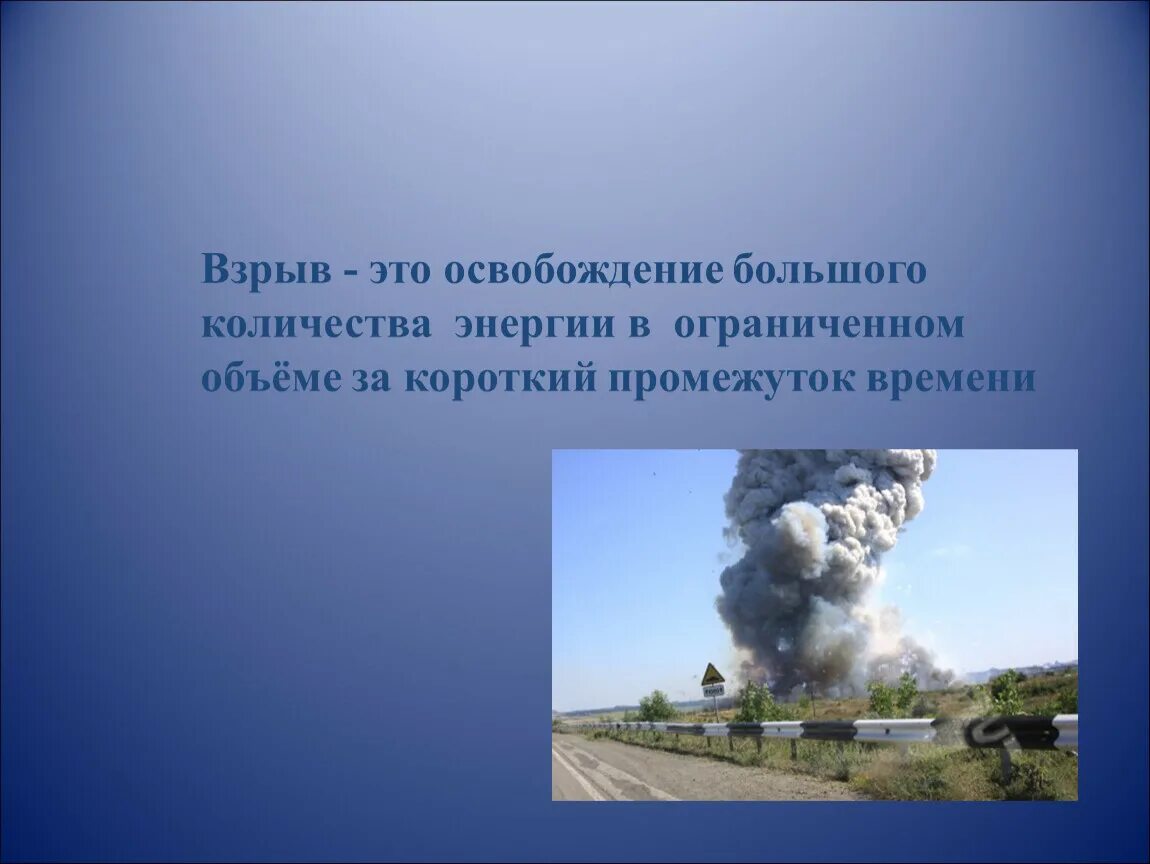 Взрыв - это освобождение большого количества энергии в ограниченном объёме за короткий промежуток времени